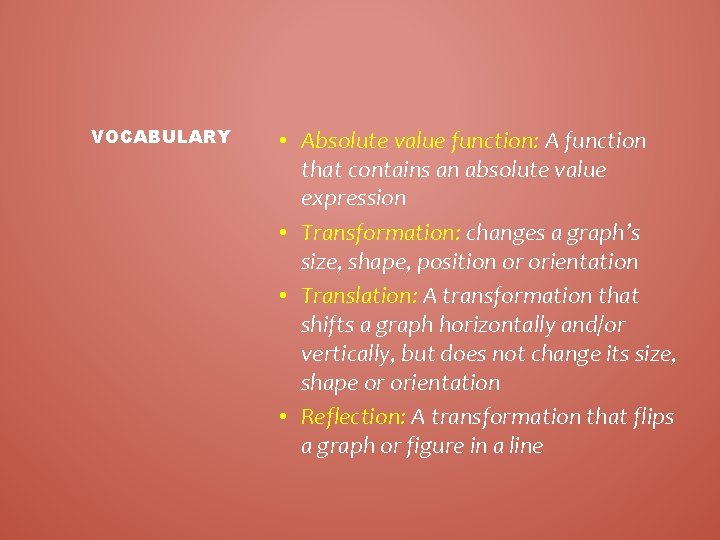 VOCABULARY

• Absolute value function: A function that contains an absolute value expression
• Transformation: changes a graph's size, shape, position or orientation
• Translation: A transformation that shifts a graph horizontally and/or vertically, but does not change its size, shape or orientation
• Reflection: A transformation that flips a graph or figure in a line